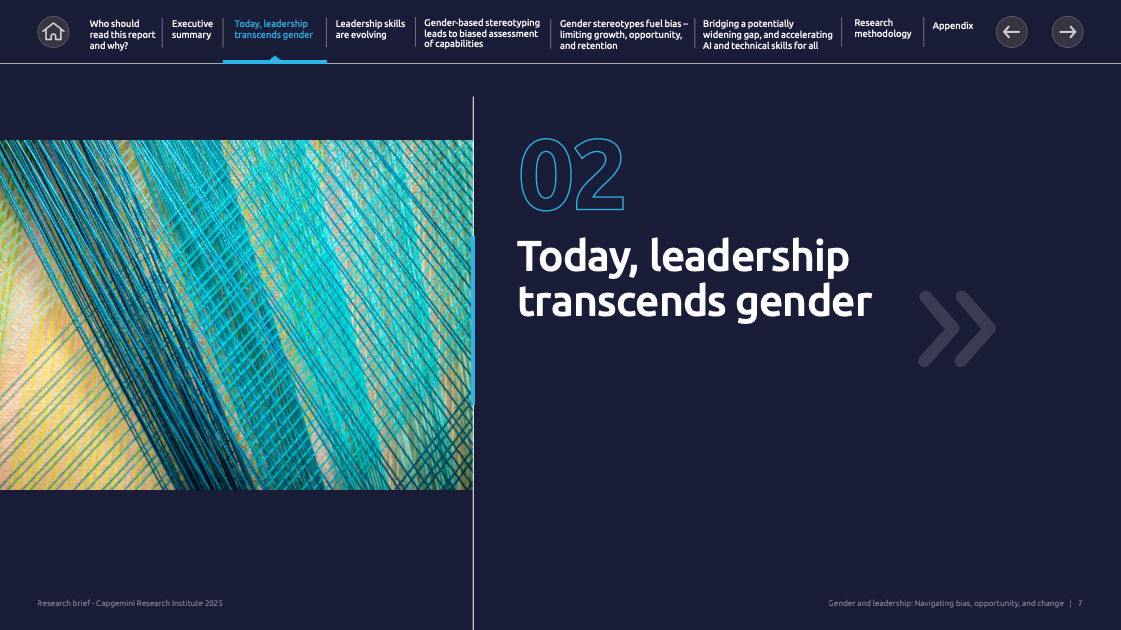 Who should read this report and why?
Executive summary
Today, leadership transcends gender
Leadership skills are evolving
Gender-based stereotyping leads to biased assessment of capabilities
Gender stereotypes fuel bias – limiting growth, opportunity, and retention
Bridging a potentially widening gap, and accelerating AI and technical skills for all
Research methodology
Appendix

02

Today, leadership transcends gender

Research brief - Capgemini Research Institute 2025

Gender and leadership: Navigating bias, opportunity, and change | 7